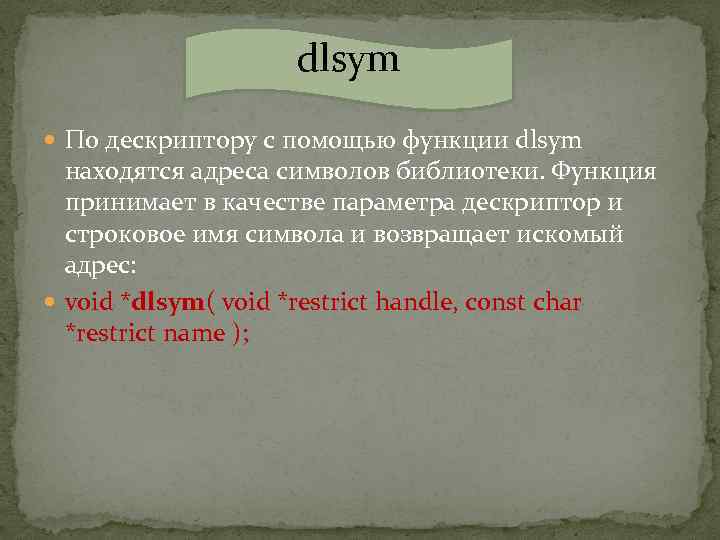 dlsym

По дескриптору с помощью функции dlsym находятся адреса символов библиотеки. Функция принимает в качестве параметра дескриптор и строковое имя символа и возвращает искомый адрес:

void *dlsym( void *restrict handle, const char *restrict name );